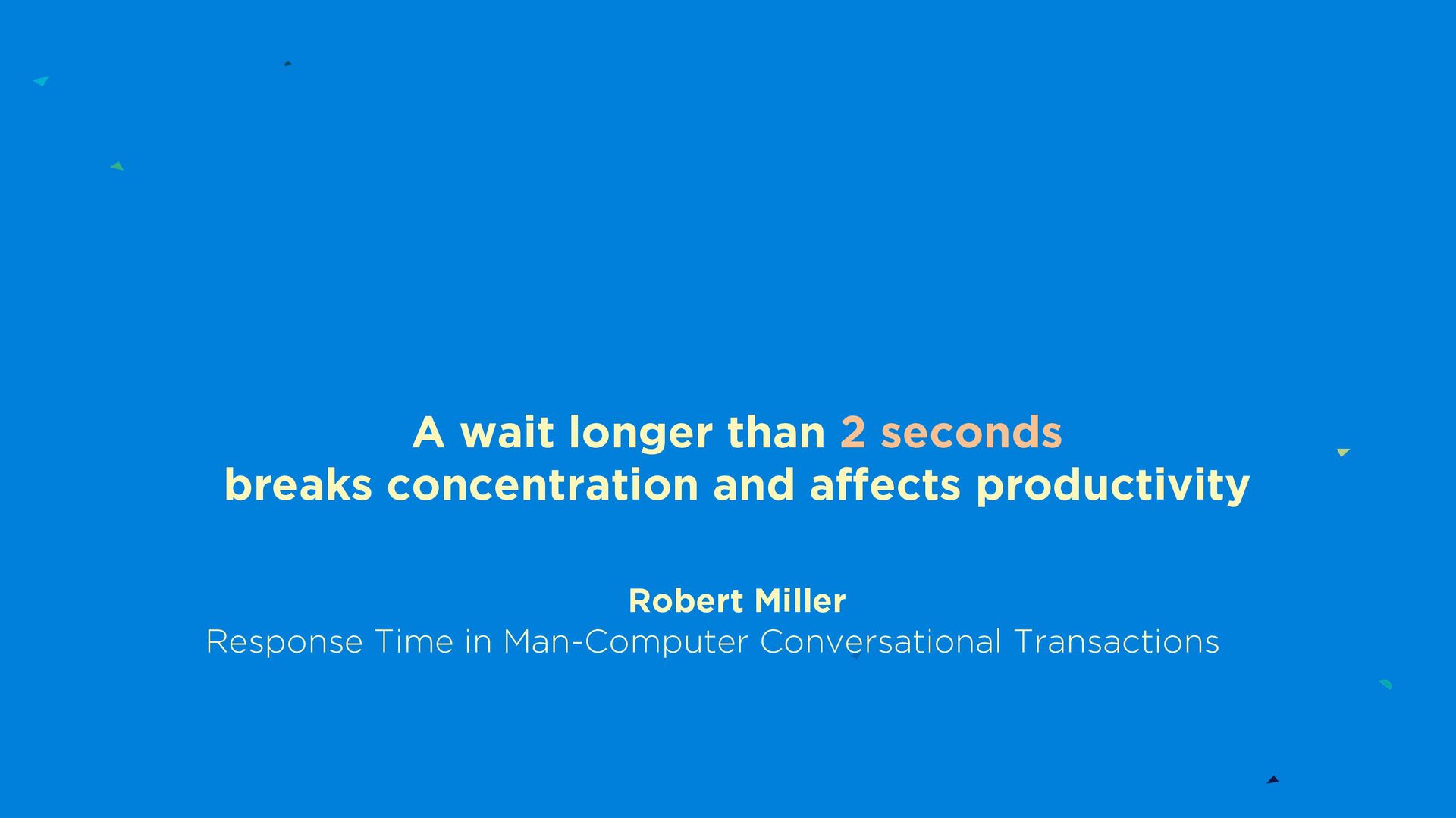 A wait longer than 2 seconds breaks concentration and affects productivity

Robert Miller
Response Time in Man-Computer Conversational Transactions